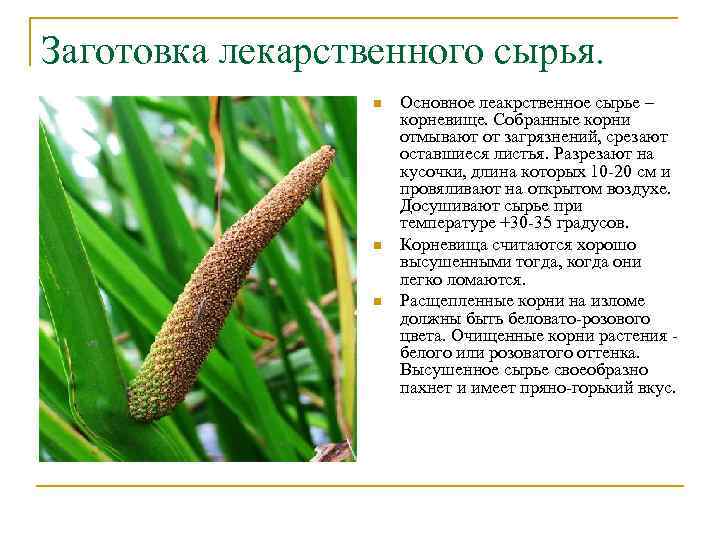 Заготовка лекарственного сырья.

Основное леакрственное сырье – корневище. Собранные корни отмывают от загрязнений, срезают оставшиеся листья. Разрезают на кусочки, длина которых 10-20 см и провяливают на открытом воздухе. Досушивают сырье при температуре +30-35 градусов.

Корневища считаются хорошо высушенными тогда, когда они легко ломаются.

Расщепленные корни на изломе должны быть беловато-розового цвета. Очищенные корни растения - белого или розоватого оттенка. Высушенное сырье своеобразно пахнет и имеет пряно-горький вкус.